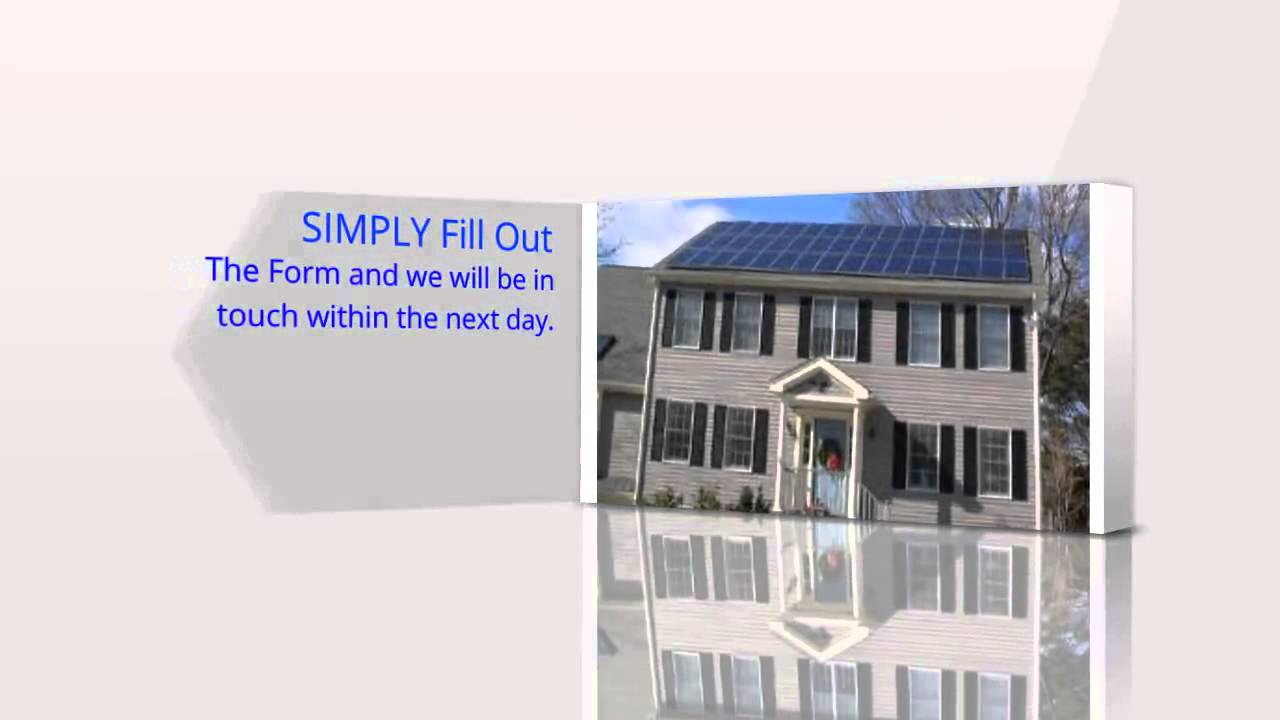 SIMPLY Fill Out
The Form and we will be in touch within the next day.